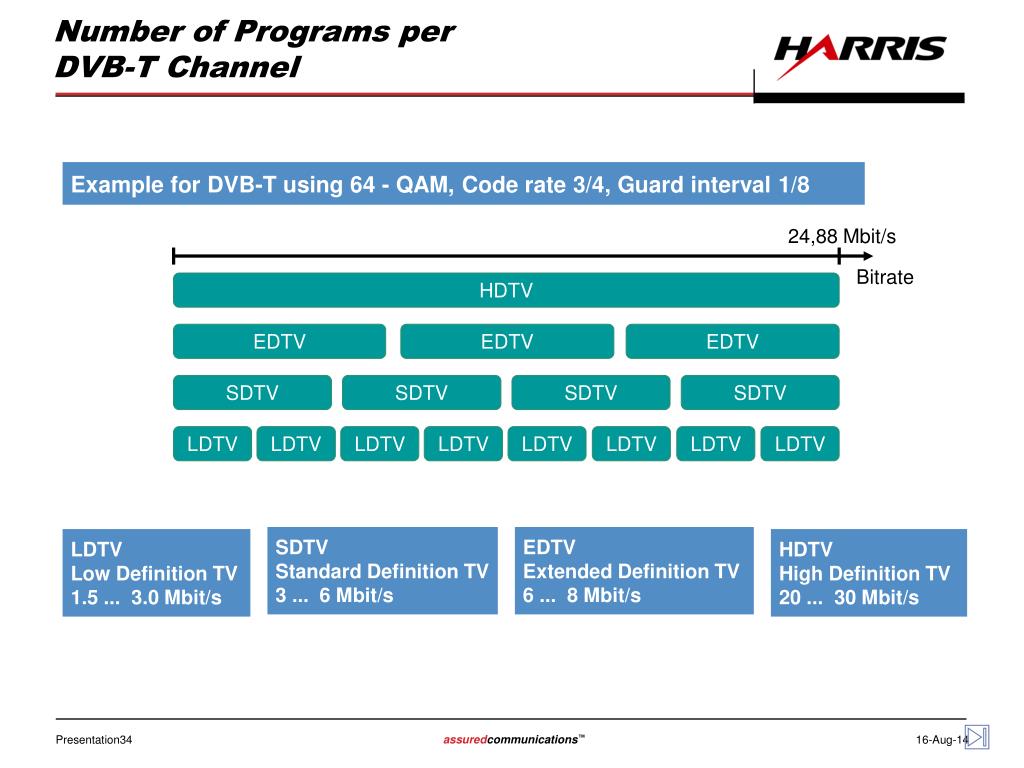 Number of Programs per DVB-T Channel

HARRIS

Example for DVB-T using 64 - QAM, Code rate 3/4, Guard interval 1/8

24,88 Mbit/s

Bitrate

HDTV

EDTV EDTV EDTV

SDTV SDTV SDTV SDTV

LDTV LDTV LDTV LDTV LDTV LDTV LDTV LDTV

LDTV
Low Definition TV
1.5 ... 3.0 Mbit/s

SDTV
Standard Definition TV
3 ... 6 Mbit/s

EDTV
Extended Definition TV
6 ... 8 Mbit/s

HDTV
High Definition TV
20 ... 30 Mbit/s

Presentation34

assuredcommunications™

16-Aug-14